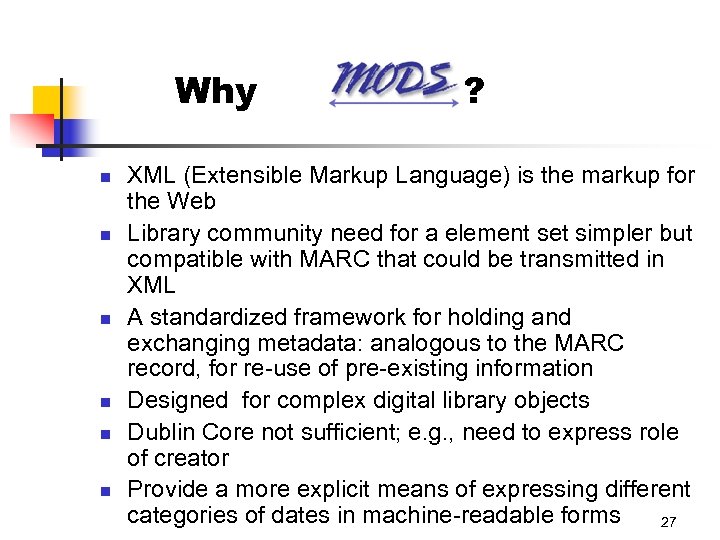 Why MODS ?

- XML (Extensible Markup Language) is the markup for the Web
- Library community need for a element set simpler but compatible with MARC that could be transmitted in XML
- A standardized framework for holding and exchanging metadata: analogous to the MARC record, for re-use of pre-existing information
- Designed for complex digital library objects
- Dublin Core not sufficient; e.g., need to express role of creator
- Provide a more explicit means of expressing different categories of dates in machine-readable forms

27